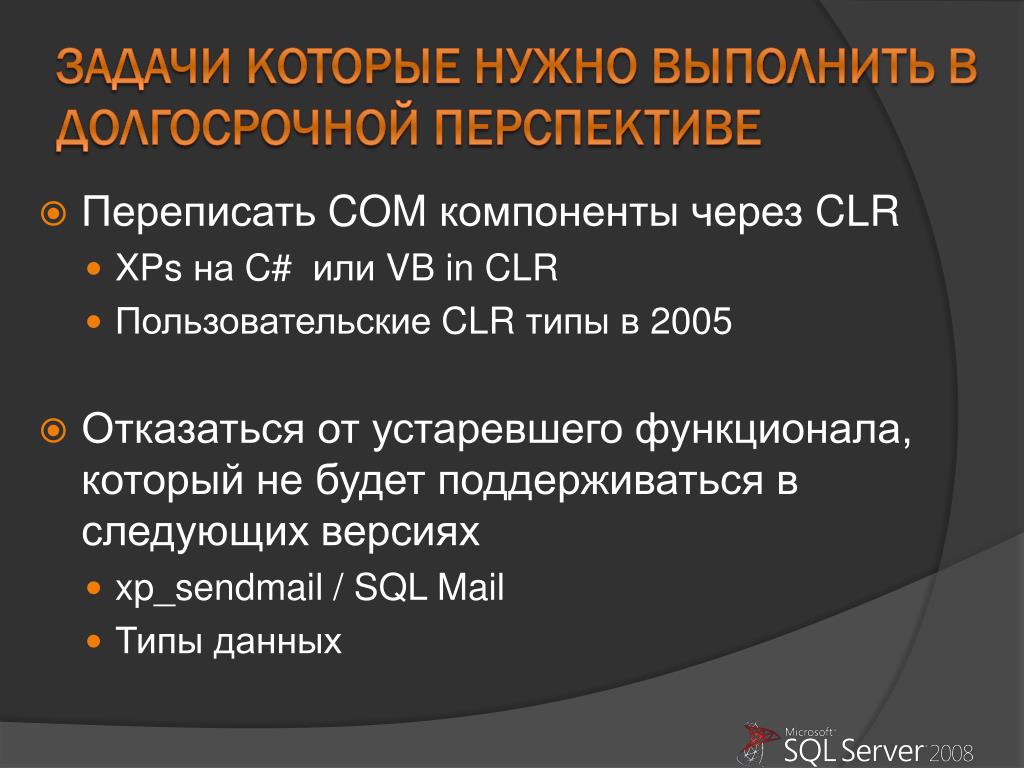 ЗАДАЧИ КОТОРЫЕ НУЖНО ВЫПОЛНИТЬ В ДОЛГОСРОЧНОЙ ПЕРСПЕКТИВЕ

Переписать COM компоненты через CLR
XPs на C# или VB in CLR
Пользовательские CLR типы в 2005

Отказаться от устаревшего функционала, который не будет поддерживаться в следующих версиях
xp_sendmail / SQL Mail
Типы данных

Microsoft SQL Server 2008